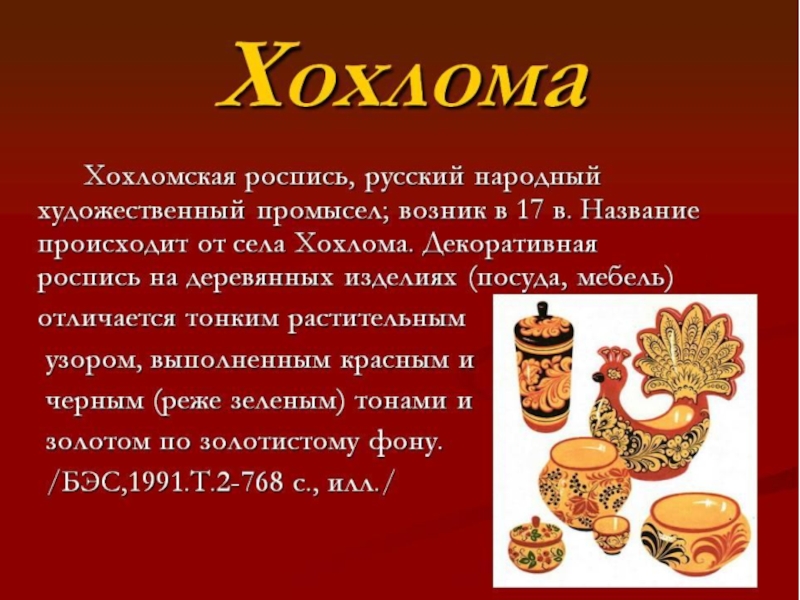 Хохлома

Хохломская роспись, русский народный художественный промысел; возник в 17 в. Название происходит от села Хохлома. Декоративная роспись на деревянных изделиях (посуда, мебель) отличается тонким растительным узором, выполненным красным и черным (реже зеленым) тонами и золотом по золотистому фону. /БЭС,1991.Т.2-768 с., илл./